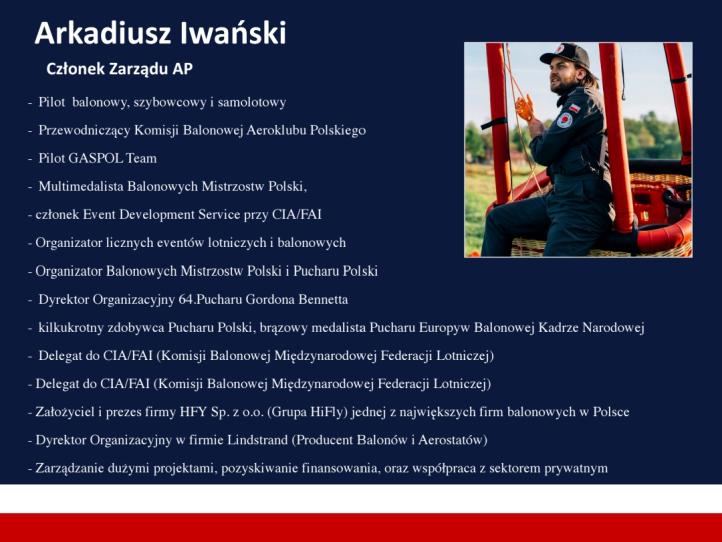 Arkadiusz Iwański

Członek Zarządu AP

- Pilot balonowy, szybowcowy i samolotowy
- Przewodniczący Komisji Balonowej Aeroklubu Polskiego
- Pilot GASPOL Team
- Multimedalista Balonowych Mistrzostw Polski,
- członek Event Development Service przy CIA/FAI
- Organizator licznych eventów lotniczych i balonowych
- Organizator Balonowych Mistrzostw Polski i Pucharu Polski
- Dyrektor Organizacyjny 64.Pucharu Gordona Bennetta
- kilkukrotny zdobywca Pucharu Polski, brązowy medalista Pucharu Europyw Balonowej Kadrze Narodowej
- Delegat do CIA/FAI (Komisji Balonowej Międzynarodowej Federacji Lotniczej)
- Delegat do CIA/FAI (Komisji Balonowej Międzynarodowej Federacji Lotniczej)
- Założyciel i prezes firmy HFY Sp. z o.o. (Grupa HiFly) jednej z największych firm balonowych w Polsce
- Dyrektor Organizacyjny w firmie Lindstrand (Producent Balonów i Aerostatów)
- Zarządzanie dużymi projektami, pozyskiwanie finansowania, oraz współpraca z sektorem prywatnym